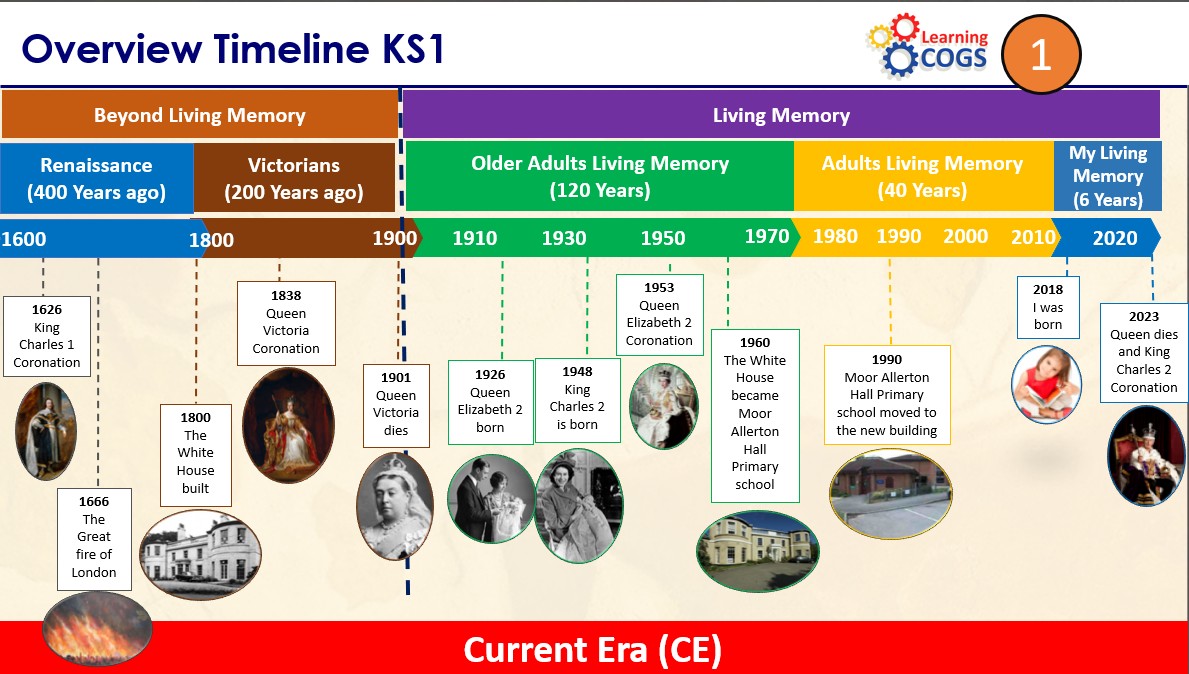 Overview Timeline KS1

Learning COGS

1

Beyond Living Memory

Living Memory

Renaissance (400 Years ago)

Victorians (200 Years ago)

Older Adults Living Memory (120 Years)

Adults Living Memory (40 Years)

My Living Memory (6 Years)

1600 1800 1900 1910 1930 1950 1970 1980 1990 2000 2010 2020

1626 King Charles 1 Coronation

1666 The Great fire of London

1800 The White House built

1838 Queen Victoria Coronation

1901 Queen Victoria dies

1926 Queen Elizabeth 2 born

1948 King Charles 2 is born

1953 Queen Elizabeth 2 Coronation

1960 The White House became Moor Allerton Hall Primary school

1990 Moor Allerton Hall Primary school moved to the new building

2018 I was born

2023 Queen dies and King Charles 2 Coronation

Current Era (CE)